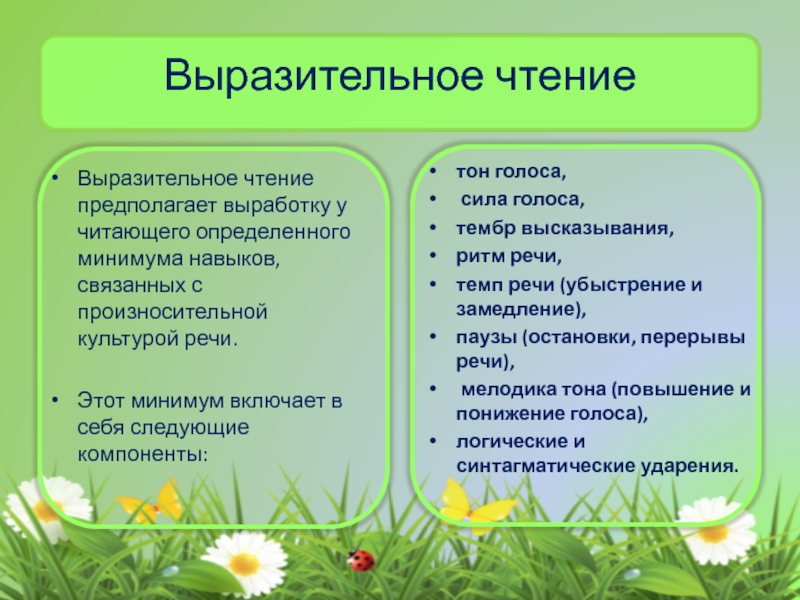 Выразительное чтение

• Выразительное чтение предполагает выработку у читающего определенного минимума навыков, связанных с произносительной культурой речи.

• Этот минимум включает в себя следующие компоненты:

• тон голоса,
• сила голоса,
• тембр высказывания,
• ритм речи,
• темп речи (убыстрение и замедление),
• паузы (остановки, перерывы речи),
• мелодика тона (повышение и понижение голоса),
• логические и синтагматические ударения.